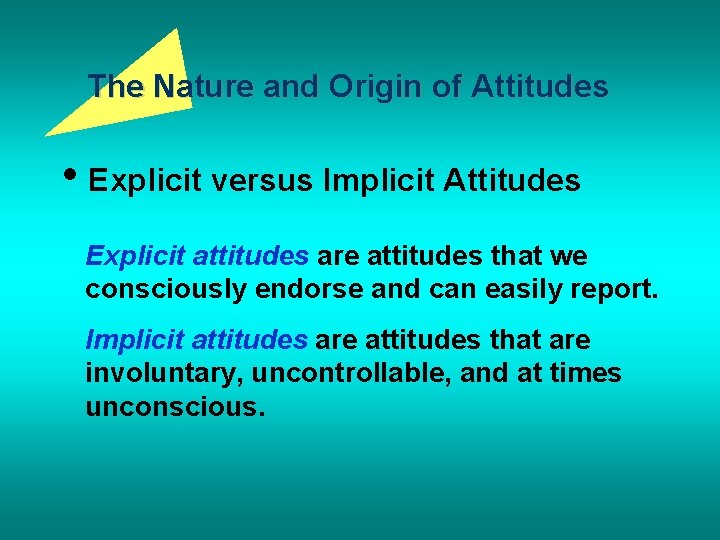 The Nature and Origin of Attitudes

• Explicit versus Implicit Attitudes

Explicit attitudes are attitudes that we consciously endorse and can easily report.

Implicit attitudes are attitudes that are involuntary, uncontrollable, and at times unconscious.